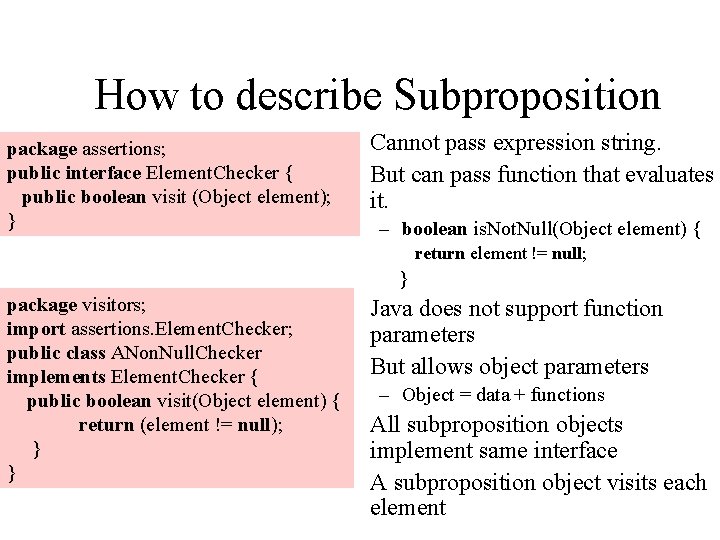 How to describe Subproposition

package assertions;
public interface ElementChecker {
public boolean visit (Object element);
}

package visitors;
import assertions.ElementChecker;
public class ANonNullChecker
implements ElementChecker {
public boolean visit(Object element) {
return (element != null);
}
}

Cannot pass expression string.

But can pass function that evaluates it.

– boolean isNotNull(Object element) {
return element != null;
}

Java does not support function parameters

But allows object parameters

– Object = data + functions

All subproposition objects implement same interface

A subproposition object visits each element